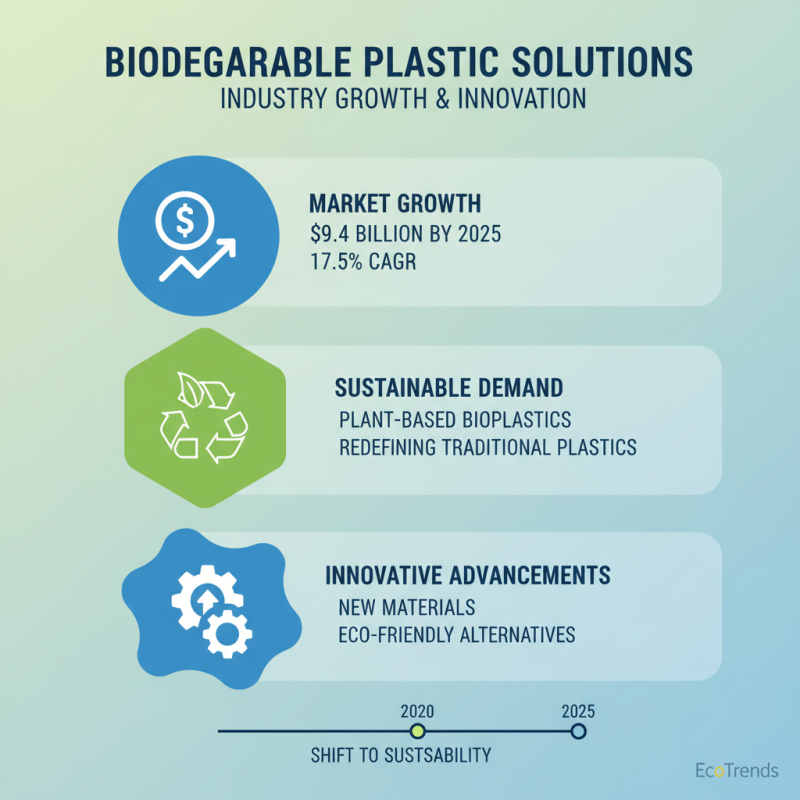 BIODEGARABLE PLASTIC SOLUTIONS
INDUSTRY GROWTH & INNOVATION

$
MARKET GROWTH
$9.4 BILLION BY 2025
17.5% CAGR

SUSTAINABLE DEMAND
PLANT-BASED BIOPLASTICS
REDEFINING TRADITIONAL PLASTICS

INNOVATIVE ADVANCEMENTS
NEW MATERIALS
ECO-FRIENDLY ALTERNATIVES

2020
2025
SHIFT TO SUSTSABILITY

EcoTrends